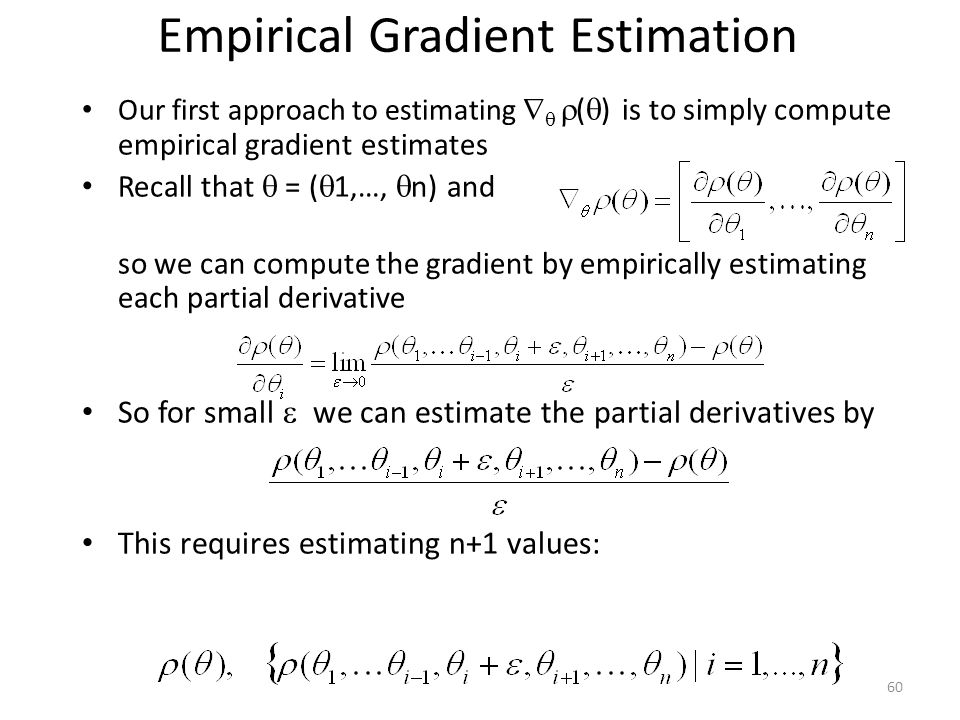 Empirical Gradient Estimation

• Our first approach to estimating $\nabla_\theta \rho(\theta)$ is to simply compute empirical gradient estimates

• Recall that $\theta$ = ($\theta$1,…, $\theta$n) and $\nabla_\theta \rho(\theta) = \left[ \frac{\partial \rho(\theta)}{\partial \theta_1}, \ldots, \frac{\partial \rho(\theta)}{\partial \theta_n} \right]$

so we can compute the gradient by empirically estimating each partial derivative

$\frac{\partial \rho(\theta)}{\partial \theta_i} = \lim_{\varepsilon \to 0} \frac{\rho(\theta_1, \ldots \theta_{i-1}, \theta_i + \varepsilon, \theta_{i+1}, \ldots, \theta_n) - \rho(\theta)}{\varepsilon}$

• So for small $\varepsilon$ we can estimate the partial derivatives by

$\frac{\rho(\theta_1, \ldots \theta_{i-1}, \theta_i + \varepsilon, \theta_{i+1}, \ldots, \theta_n) - \rho(\theta)}{\varepsilon}$

• This requires estimating n+1 values:

$\rho(\theta), \quad \{\rho(\theta_1, \ldots \theta_{i-1}, \theta_i + \varepsilon, \theta_{i+1}, \ldots, \theta_n) \mid i = 1, \ldots, n\}$

60